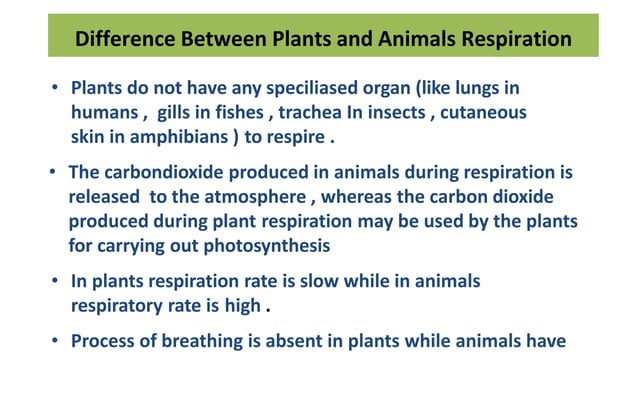 Difference Between Plants and Animals Respiration

• Plants do not have any speciliased organ (like lungs in humans , gills in fishes , trachea In insects , cutaneous skin in amphibians ) to respire .

• The carbondioxide produced in animals during respiration is released to the atmosphere , whereas the carbon dioxide produced during plant respiration may be used by the plants for carrying out photosynthesis

• In plants respiration rate is slow while in animals respiratory rate is high .

• Process of breathing is absent in plants while animals have